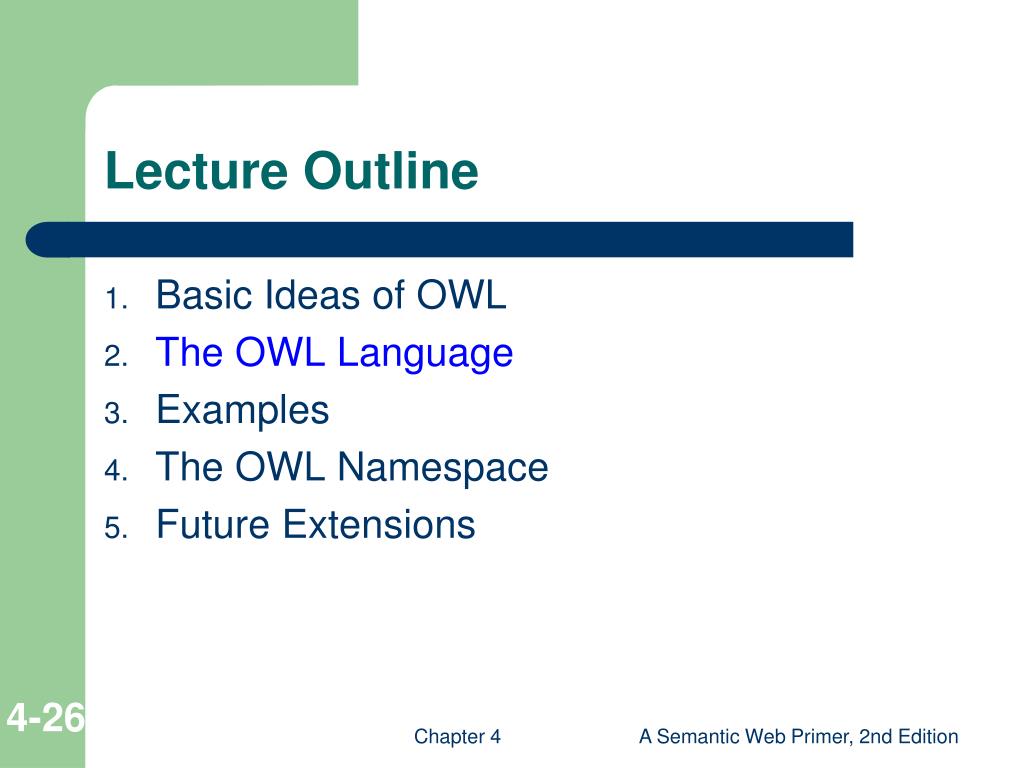 Lecture Outline

1. Basic Ideas of OWL
2. The OWL Language
3. Examples
4. The OWL Namespace
5. Future Extensions

4-26

Chapter 4

A Semantic Web Primer, 2nd Edition